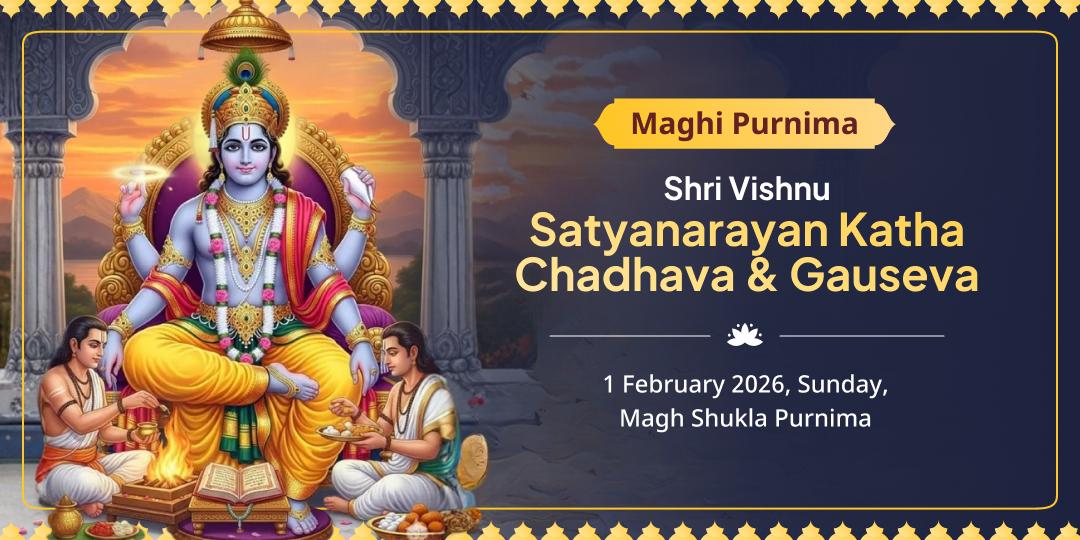 Maghi Purnima

Shri Vishnu
Satyanarayan Katha
Chadhava & Gauseva

1 February 2026, Sunday,
Magh Shukla Purnima